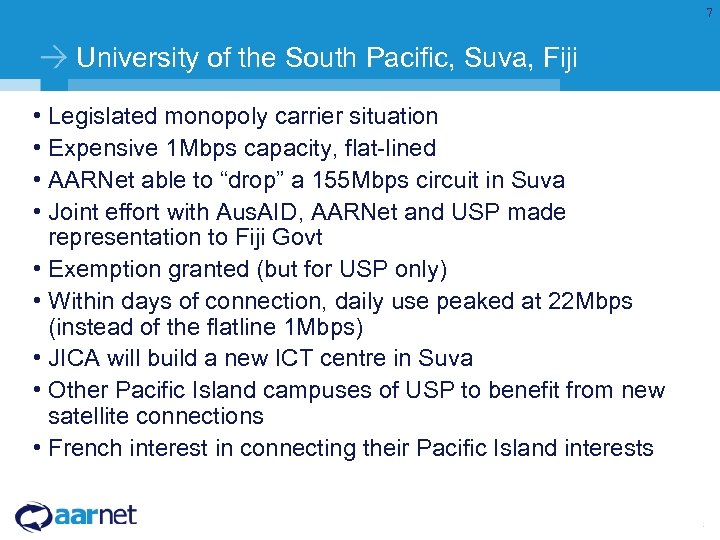 7

→ University of the South Pacific, Suva, Fiji

• Legislated monopoly carrier situation
• Expensive 1Mbps capacity, flat-lined
• AARNet able to “drop” a 155Mbps circuit in Suva
• Joint effort with AusAID, AARNet and USP made representation to Fiji Govt
• Exemption granted (but for USP only)
• Within days of connection, daily use peaked at 22Mbps (instead of the flatline 1Mbps)
• JICA will build a new ICT centre in Suva
• Other Pacific Island campuses of USP to benefit from new satellite connections
• French interest in connecting their Pacific Island interests

aarnet